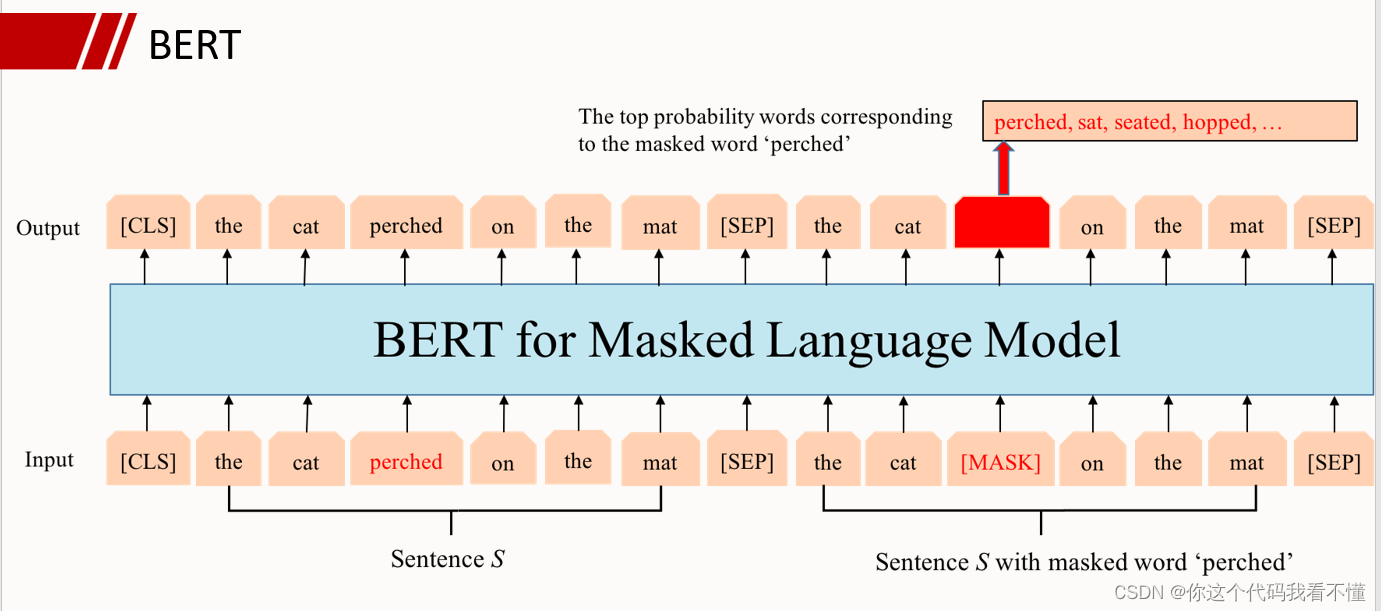 BERT

The top probability words corresponding to the masked word ‘perched’

perched, sat, seated, hopped, …

Output [CLS] the cat perched on the mat [SEP] the cat on the mat [SEP]

BERT for Masked Language Model

Input [CLS] the cat perched on the mat [SEP] the cat [MASK] on the mat [SEP]

Sentence $S$

Sentence $S$ with masked word ‘perched’

CSDN @你这个代码我看不懂